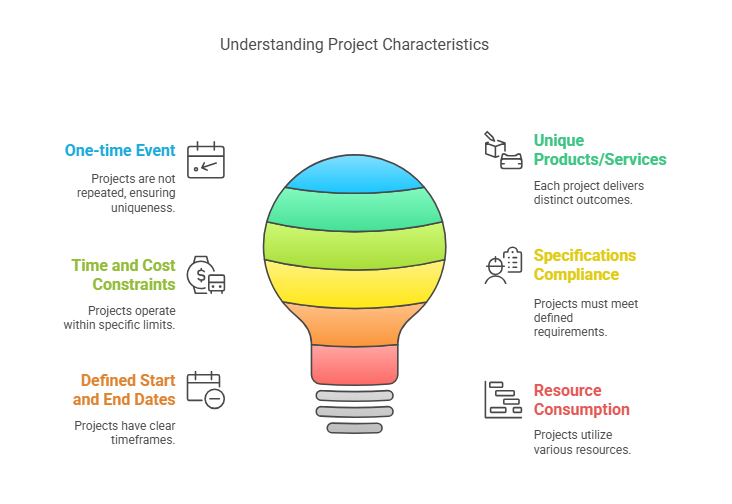 Understanding Project Characteristics

One-time Event

Projects are not repeated, ensuring uniqueness.

Time and Cost Constraints

Projects operate within specific limits.

Defined Start and End Dates

Projects have clear timeframes.

Unique Products/Services

Each project delivers distinct outcomes.

Specifications Compliance

Projects must meet defined requirements.

Resource Consumption

Projects utilize various resources.